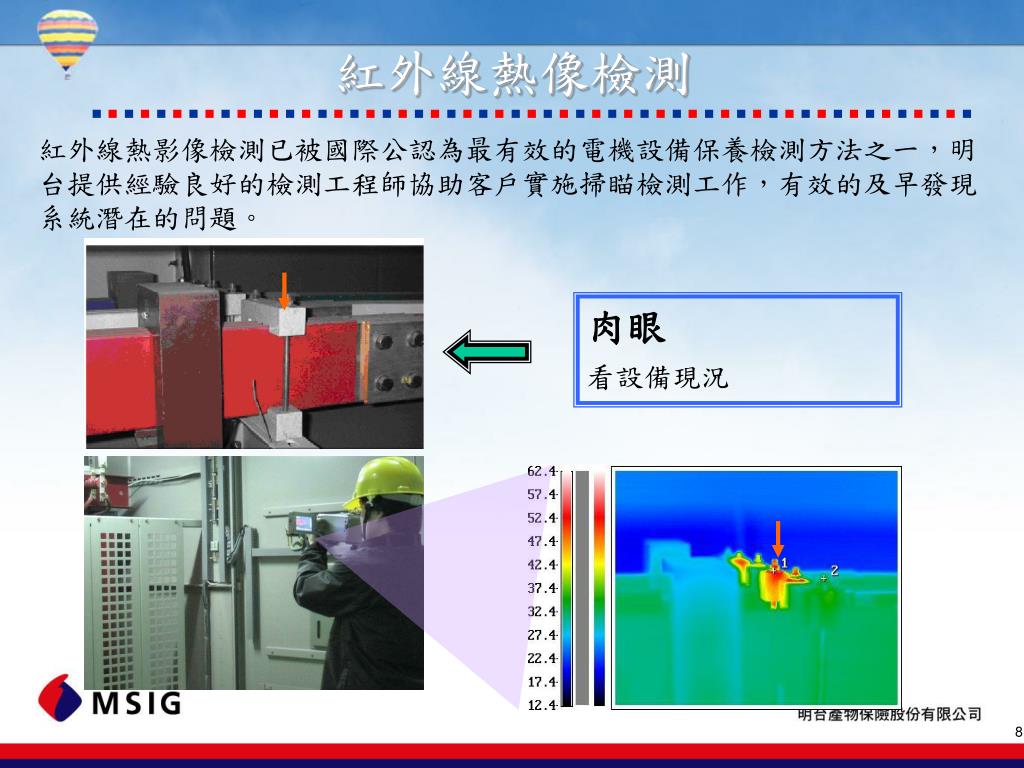 紅外線熱像檢測

紅外線熱影像檢測已被國際公認為最有效的電機設備保養檢測方法之一，明台提供經驗良好的檢測工程師協助客戶實施掃瞄檢測工作，有效的及早發現系統潛在的問題。

肉眼
看設備現況

62.4
57.4
52.4
47.4
42.4
37.4
32.4
27.4
22.4
17.4
12.4

1
2

MSIG
明台產物保險股份有限公司
8